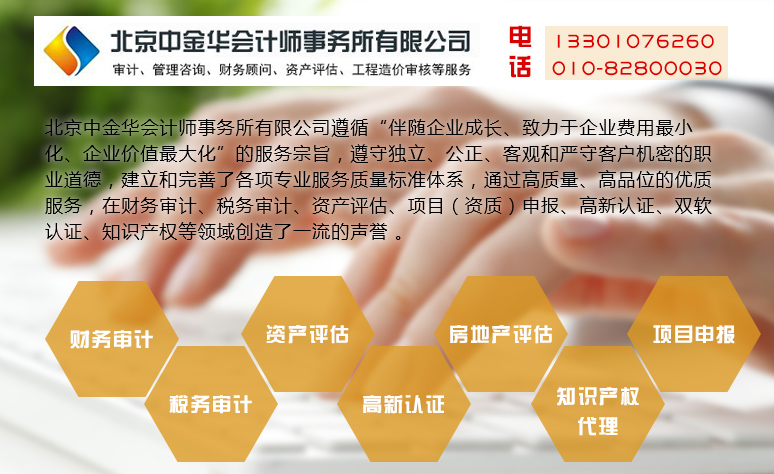 北京中金华会计师事务所有限公司
审计、管理咨询、财务顾问、资产评估、工程造价审核等服务

电话
13301076260
010-82800030

北京中金华会计师事务所有限公司遵循“伴随企业成长、致力于企业费用最小化、企业价值最大化”的服务宗旨，遵守独立、公正、客观和严守客户机密的职业道德，建立和完善了各项专业服务质量标准体系，通过高质量、高品位的优质服务，在财务审计、税务审计、资产评估、项目（资质）申报、高新认证、双软认证、知识产权等领域创造了一流的声誉 。

财务审计
税务审计
资产评估
高新认证
房地产评估
知识产权代理
项目申报